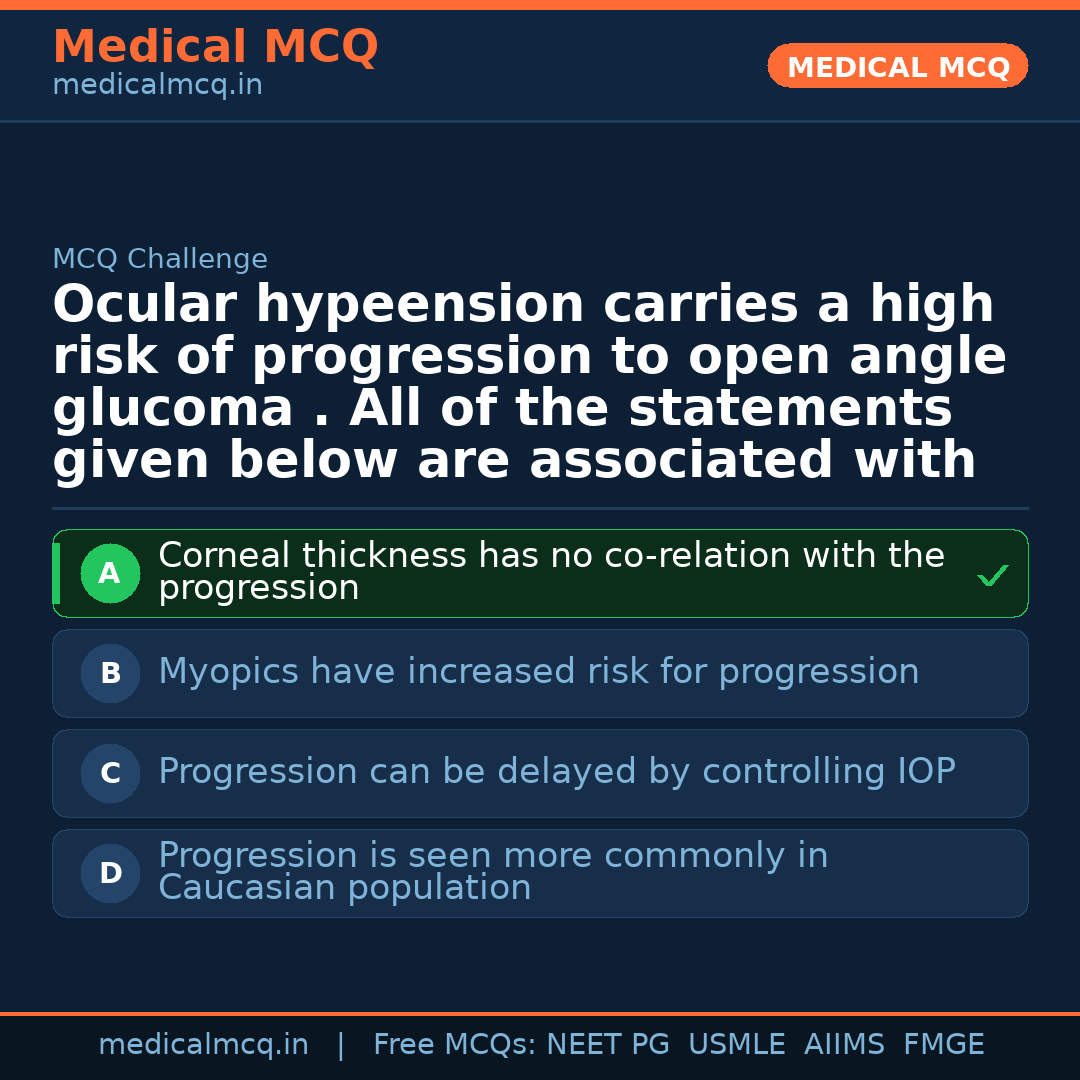 Medical MCQ
medicalmcq.in

MEDICAL MCQ

MCQ Challenge

Ocular hypeension carries a high risk of progression to open angle glucoma . All of the statements given below are associated with

A Corneal thickness has no co-relation with the progression ✓

B Myopics have increased risk for progression

C Progression can be delayed by controlling IOP

D Progression is seen more commonly in Caucasian population

medicalmcq.in | Free MCQs: NEET PG USMLE AIIMS FMGE